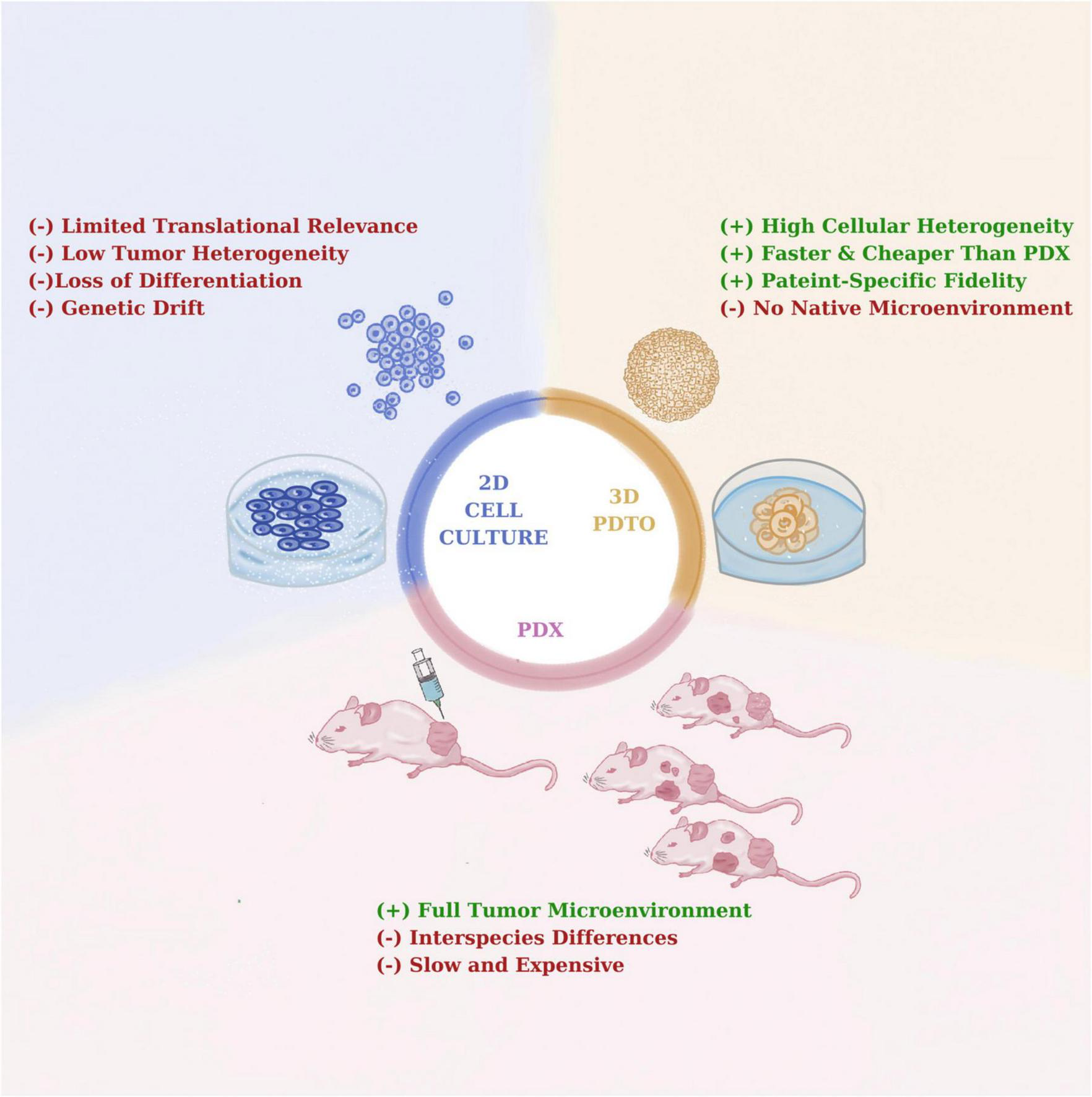 (-) Limited Translational Relevance
(-) Low Tumor Heterogeneity
(-)Loss of Differentiation
(-) Genetic Drift

(+) High Cellular Heterogeneity
(+) Faster & Cheaper Than PDX
(+) Pateint-Specific Fidelity
(-) No Native Microenvironment

2D
CELL
CULTURE

3D
PDTO

PDX

(+) Full Tumor Microenvironment
(-) Interspecies Differences
(-) Slow and Expensive